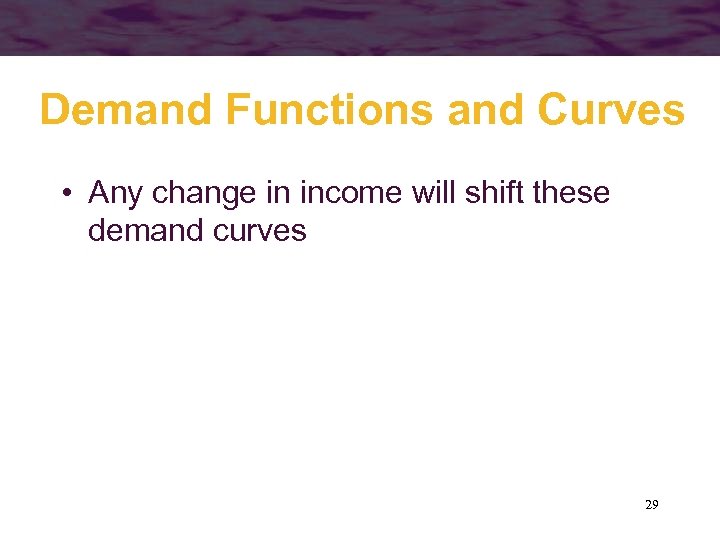 Demand Functions and Curves

• Any change in income will shift these demand curves

29